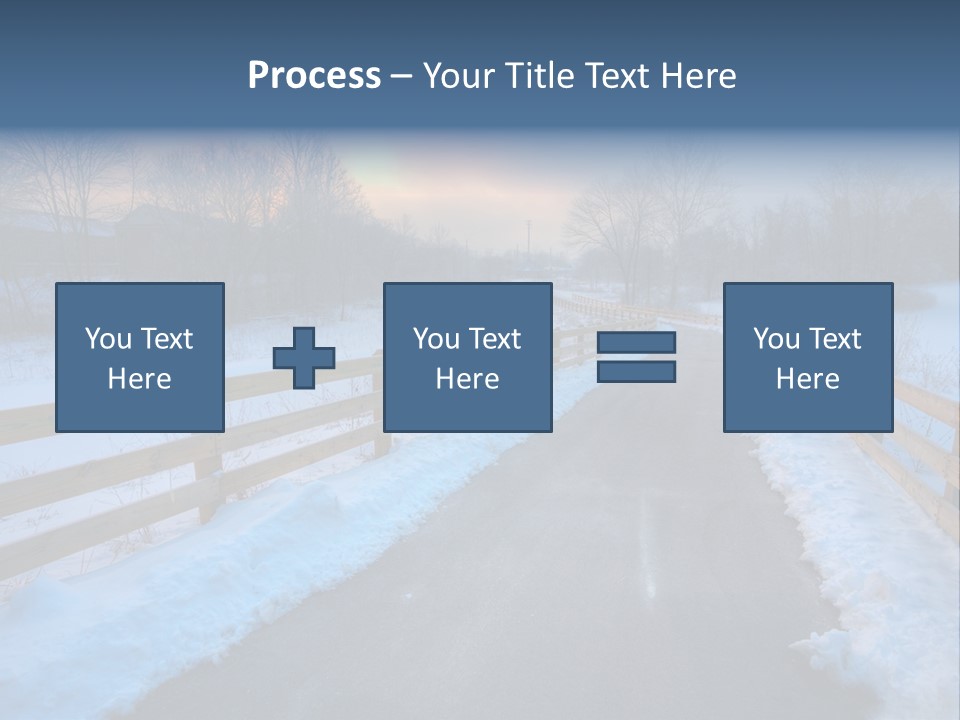 Process – Your Title Text Here

You Text Here

You Text Here

You Text Here